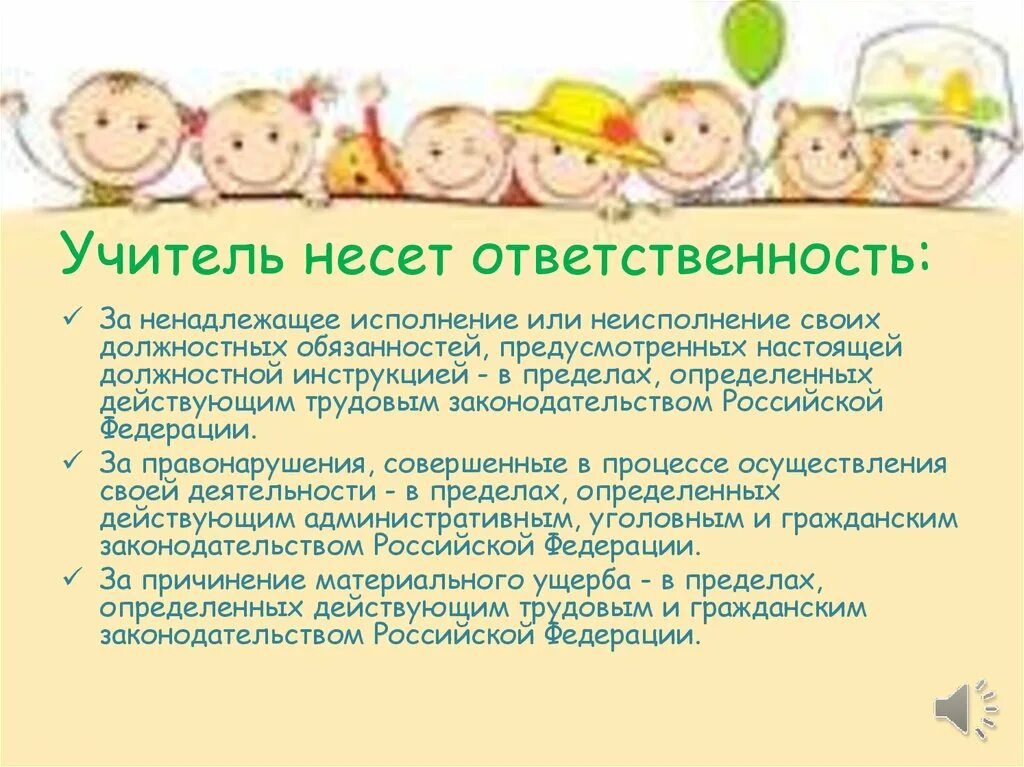 Учитель несет ответственность:

✓ За ненадлежащее исполнение или неисполнение своих должностных обязанностей, предусмотренных настоящей должностной инструкцией - в пределах, определенных действующим трудовым законодательством Российской Федерации.

✓ За правонарушения, совершенные в процессе осуществления своей деятельности - в пределах, определенных действующим административным, уголовным и гражданским законодательством Российской Федерации.

✓ За причинение материального ущерба - в пределах, определенных действующим трудовым и гражданским законодательством Российской Федерации.